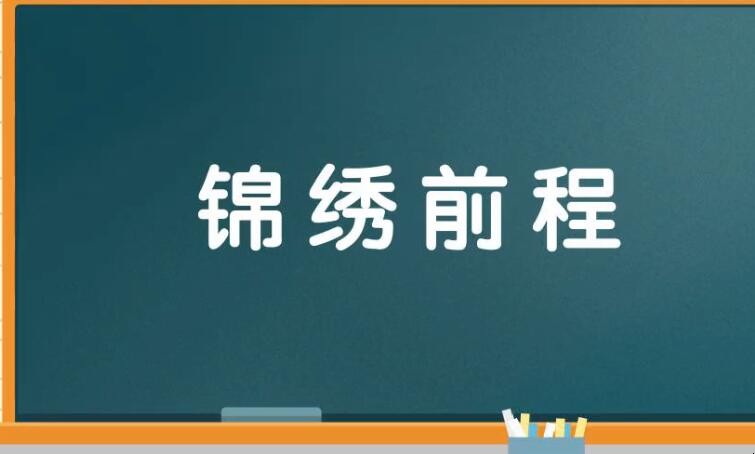 锦绣前程